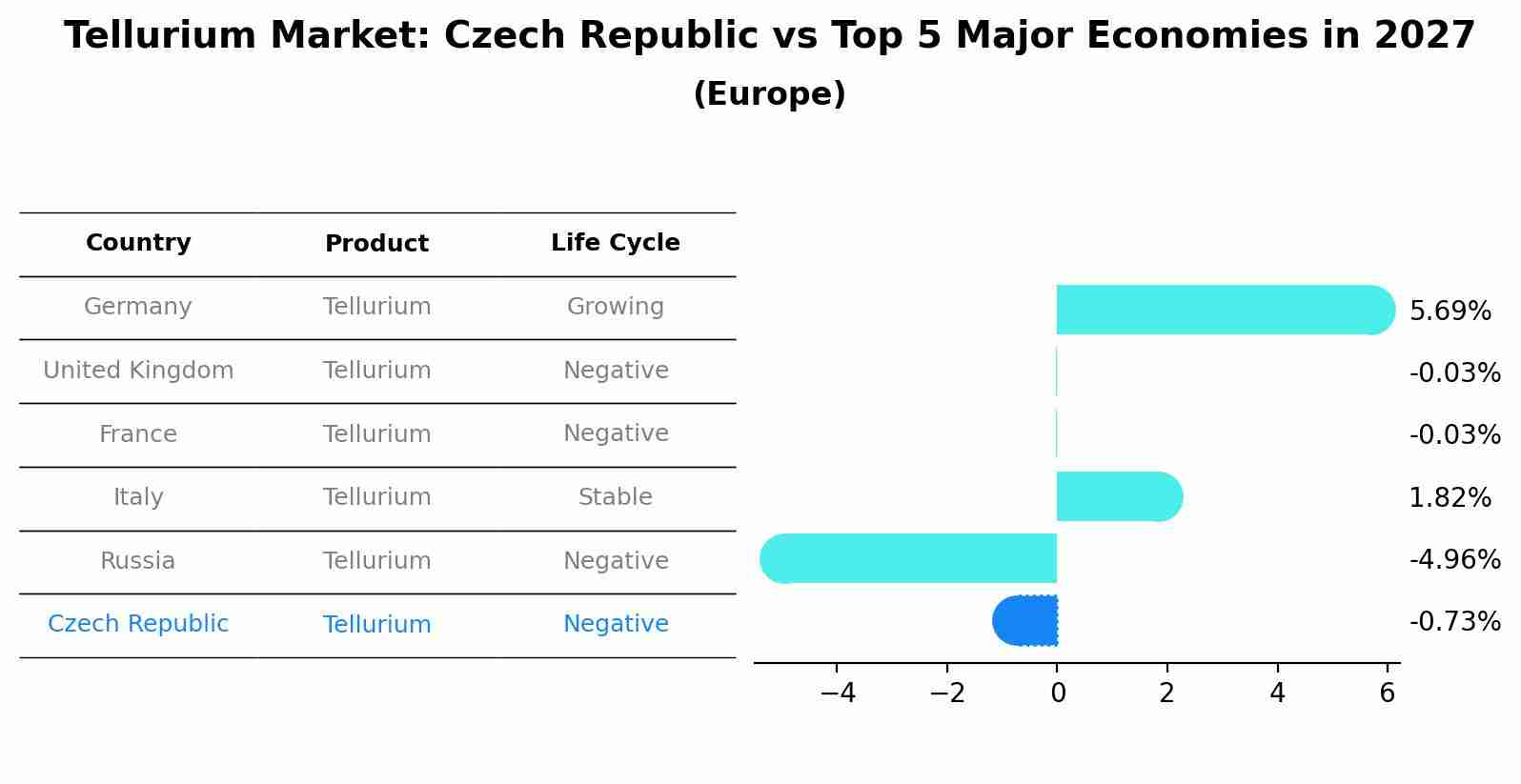 Tellurium Market: Czech Republic vs Top 5 Major Economies in 2027
(Europe)

| Country | Product | Life Cycle |
|---|---|---|
| Germany | Tellurium | Growing |
| United Kingdom | Tellurium | Negative |
| France | Tellurium | Negative |
| Italy | Tellurium | Stable |
| Russia | Tellurium | Negative |
| Czech Republic | Tellurium | Negative |

5.69%
-0.03%
-0.03%
1.82%
-4.96%
-0.73%

−4 −2 0 2 4 6